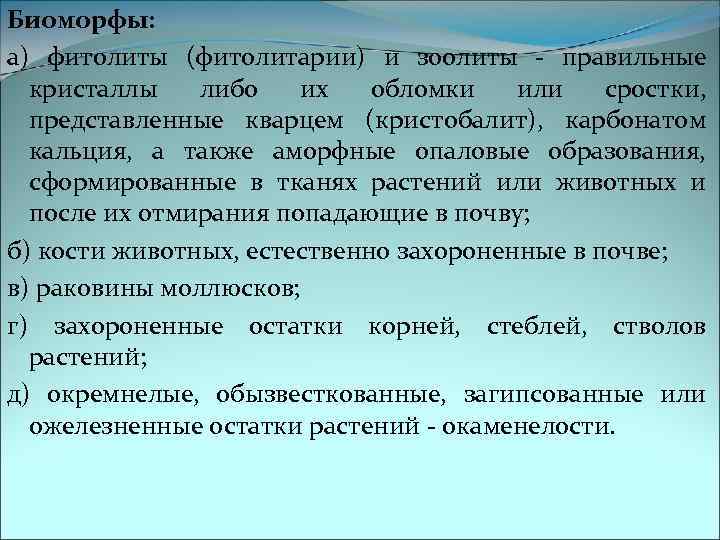 Биоморфы:

а) фитолиты (фитолитарии) и зоолиты - правильные кристаллы либо их обломки или сростки, представленные кварцем (кристобалит), карбонатом кальция, а также аморфные опаловые образования, сформированные в тканях растений или животных и после их отмирания попадающие в почву;

б) кости животных, естественно захороненные в почве;

в) раковины моллюсков;

г) захороненные остатки корней, стеблей, стволов растений;

д) окремнелые, обызвесткованные, загипсованные или ожелезненные остатки растений - окаменелости.